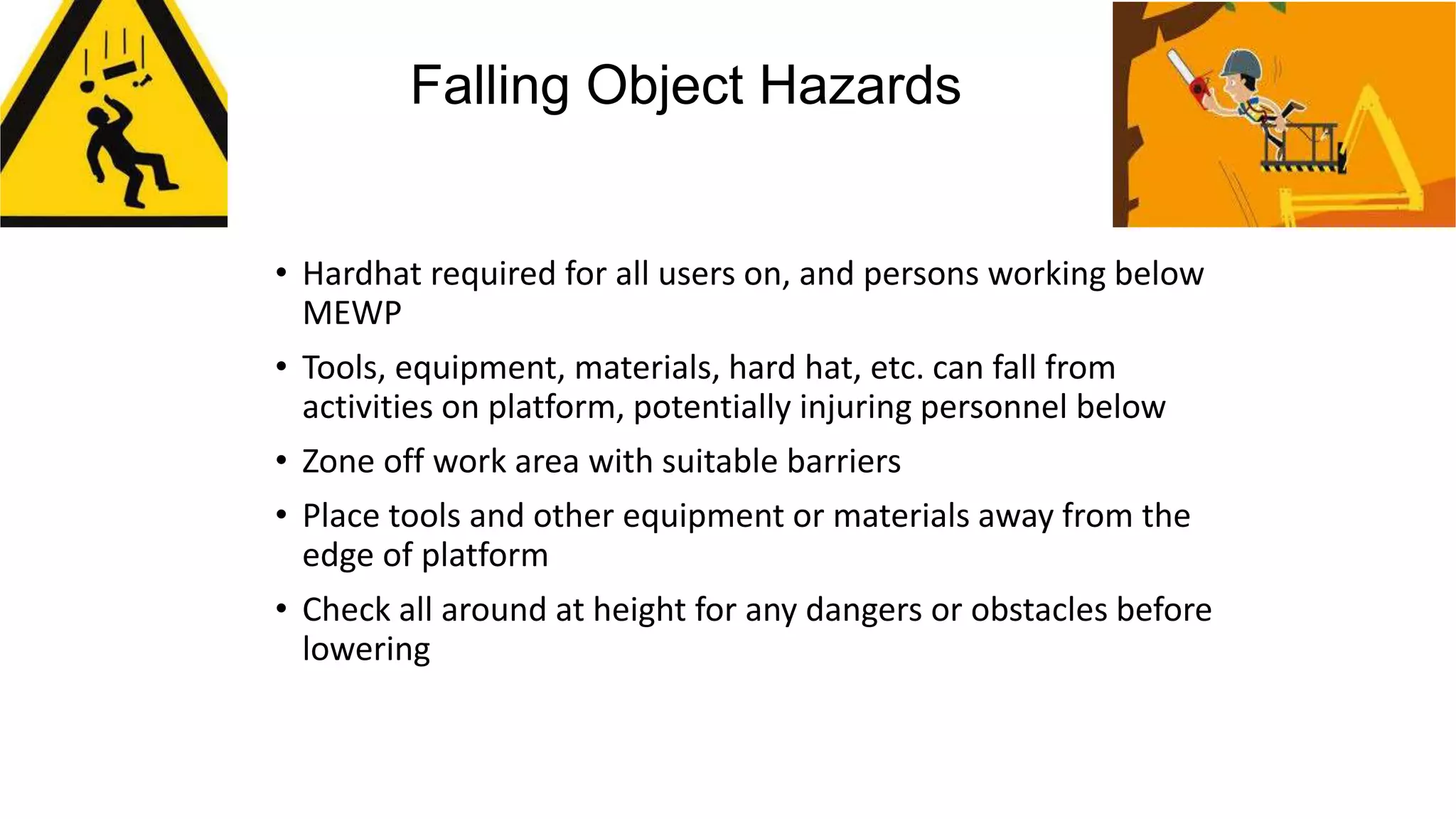 Falling Object Hazards

• Hardhat required for all users on, and persons working below MEWP

• Tools, equipment, materials, hard hat, etc. can fall from activities on platform, potentially injuring personnel below

• Zone off work area with suitable barriers

• Place tools and other equipment or materials away from the edge of platform

• Check all around at height for any dangers or obstacles before lowering